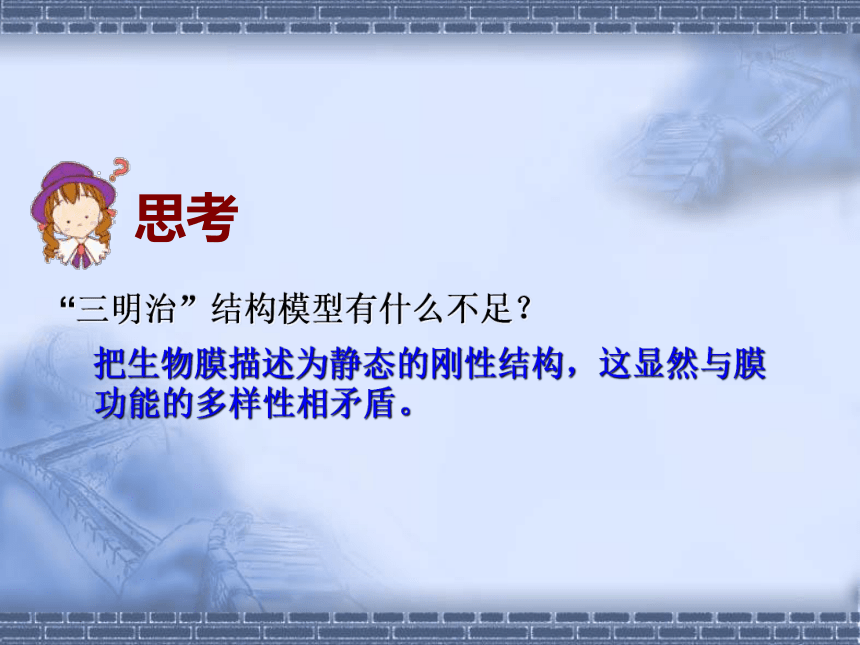 思考

“三明治”结构模型有什么不足？

把生物膜描述为静态的刚性结构，这显然与膜功能的多样性相矛盾。